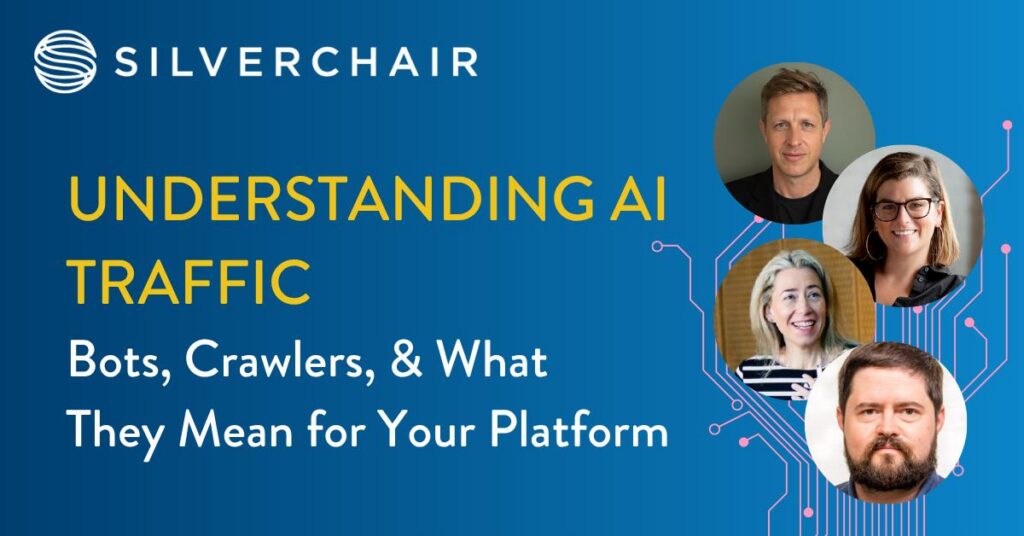 SILVERCHAIR

UNDERSTANDING AI TRAFFIC

Bots, Crawlers, & What They Mean for Your Platform